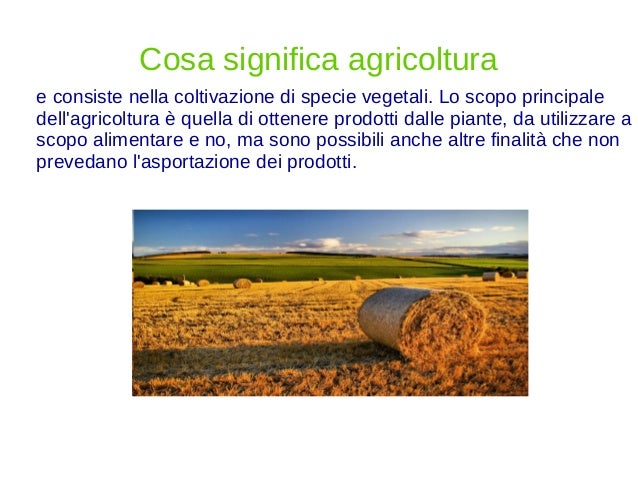 Cosa significa agricoltura

e consiste nella coltivazione di specie vegetali. Lo scopo principale dell'agricoltura è quella di ottenere prodotti dalle piante, da utilizzare a scopo alimentare e no, ma sono possibili anche altre finalità che non prevedano l'asportazione dei prodotti.